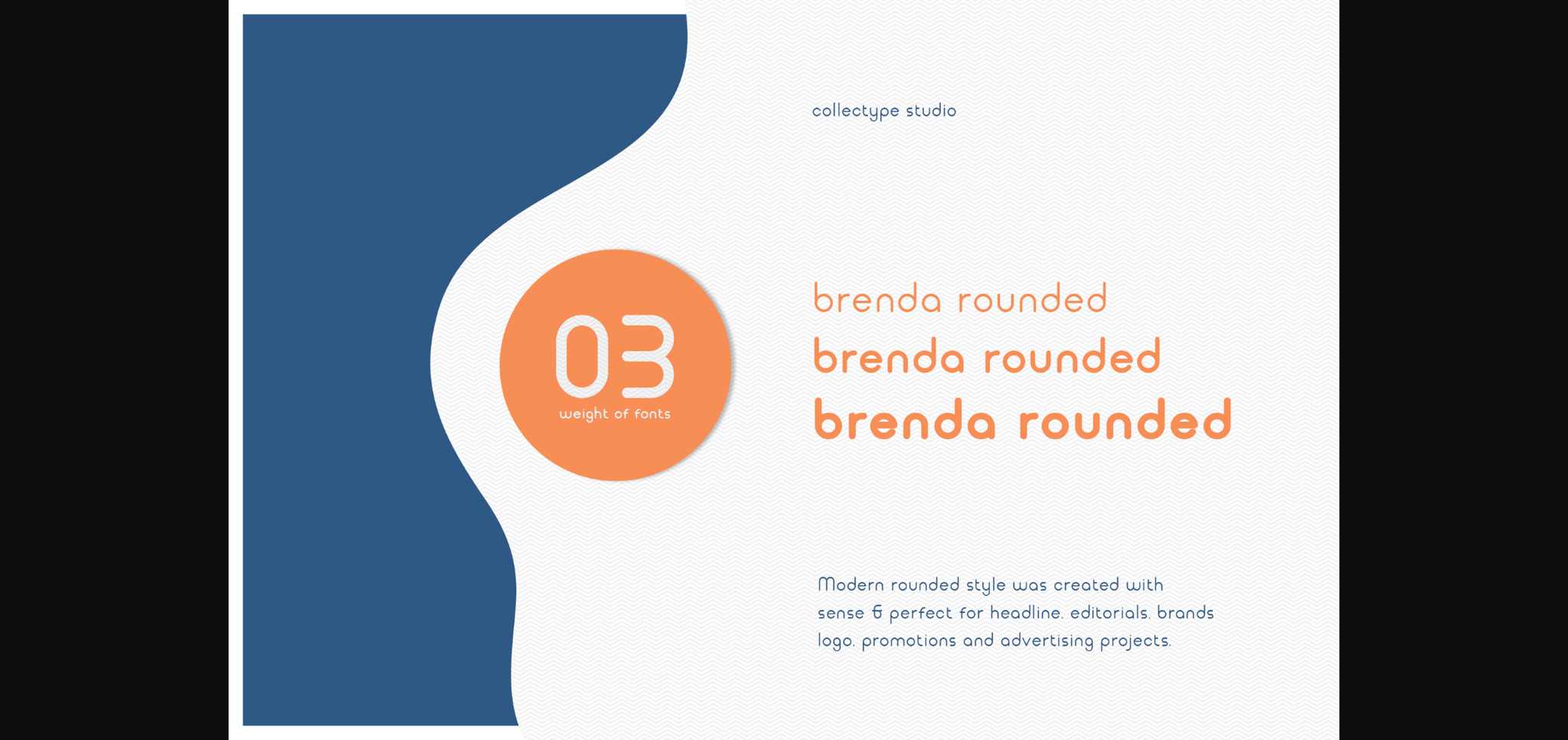 collectype studio

03
weight of fonts

brenda rounded
brenda rounded
brenda rounded

Modern rounded style was created with sense & perfect for headline. editorials. brands logo. promotions and advertising projects.